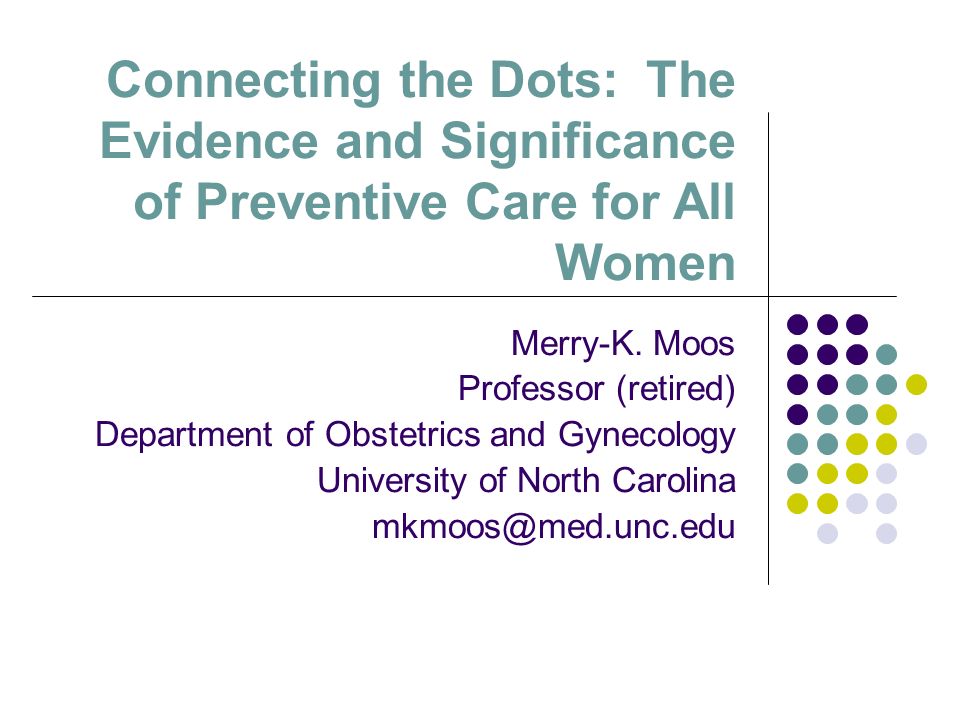 Connecting the Dots: The Evidence and Significance of Preventive Care for All Women

Merry-K. Moos
Professor (retired)
Department of Obstetrics and Gynecology
University of North Carolina
mkmoos@med.unc.edu